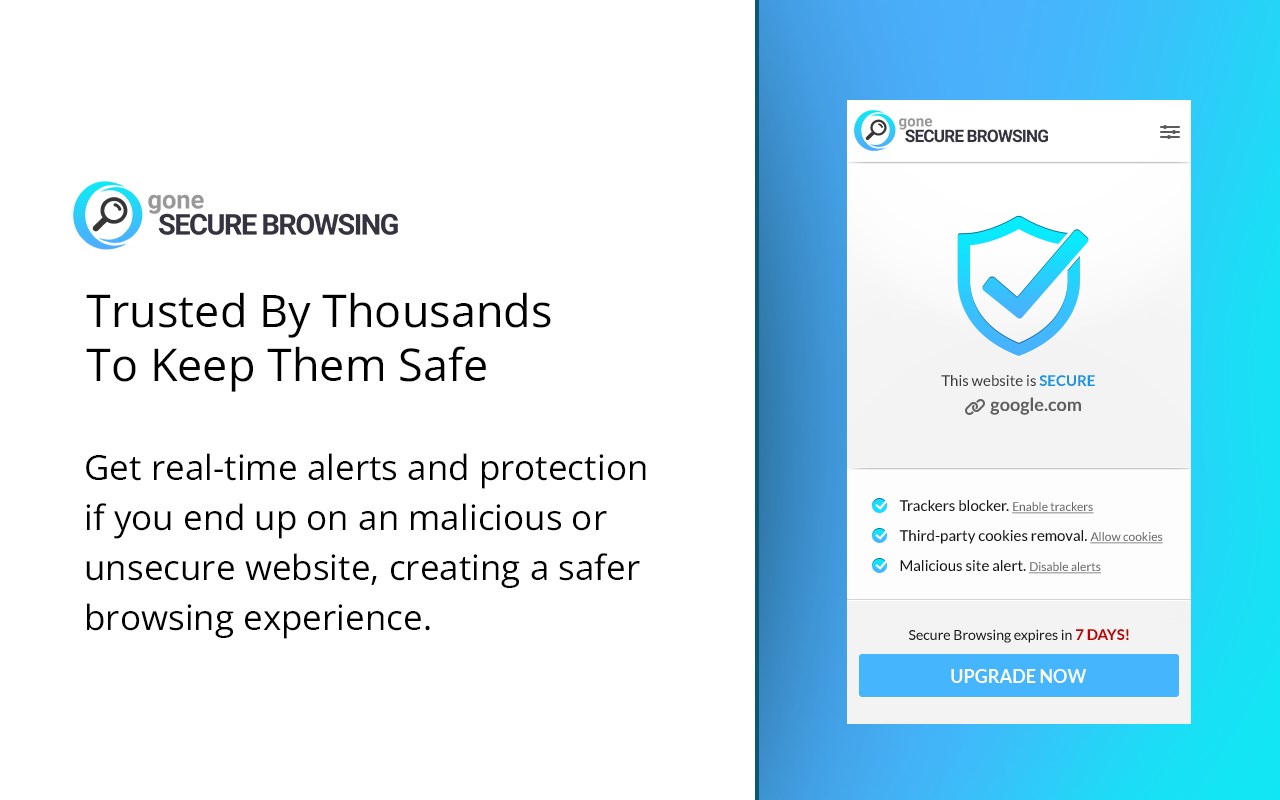 gone
SECURE BROWSING

Trusted By Thousands
To Keep Them Safe

Get real-time alerts and protection if you end up on an malicious or unsecure website, creating a safer browsing experience.

gone
SECURE BROWSING

This website is SECURE
google.com

Trackers blocker. Enable trackers
Third-party cookies removal. Allow cookies
Malicious site alert. Disable alerts

Secure Browsing expires in 7 DAYS!
UPGRADE NOW